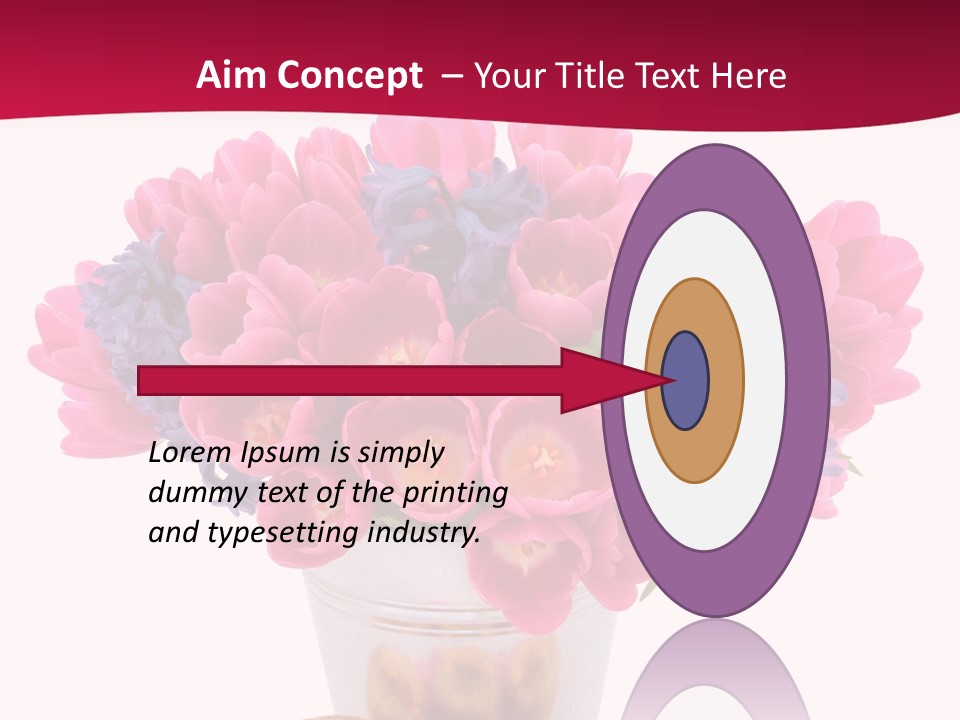 Aim Concept – Your Title Text Here

Lorem Ipsum is simply dummy text of the printing and typesetting industry.